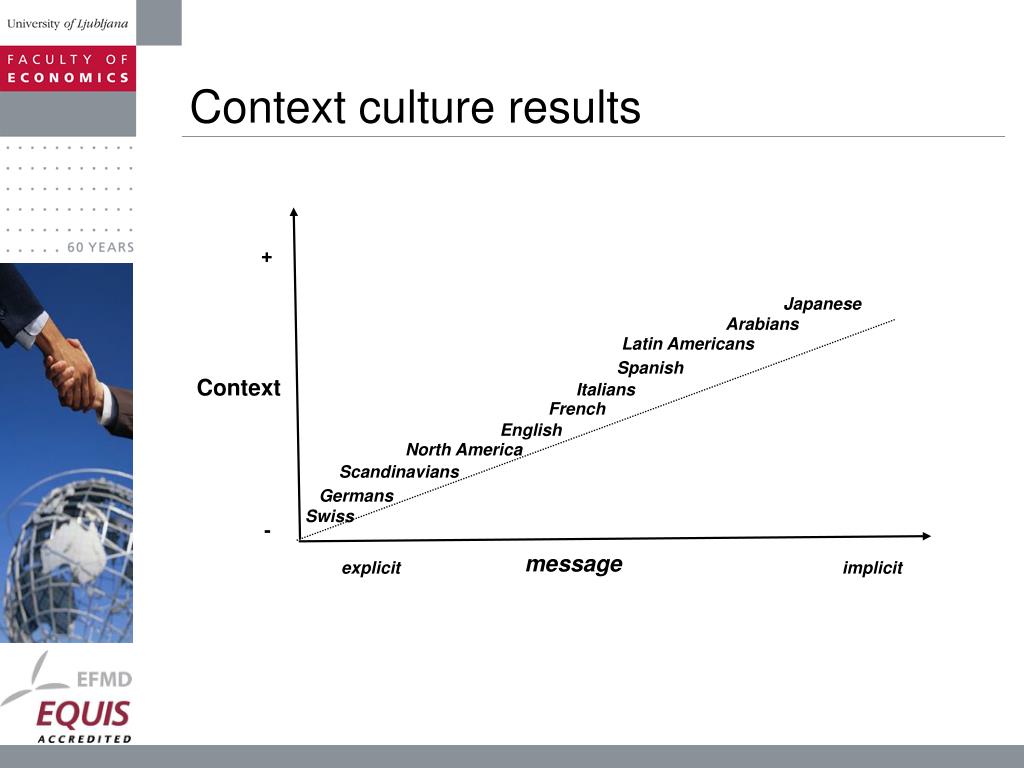 University of Ljubljana

FACULTY OF ECONOMICS

60 YEARS

Context culture results

+

Context

-

Japanese
Arabians
Latin Americans
Spanish
Italians
French
English
North America
Scandinavians
Germans
Swiss

explicit

message

implicit

EFMD
EQUIS
ACCREDITED